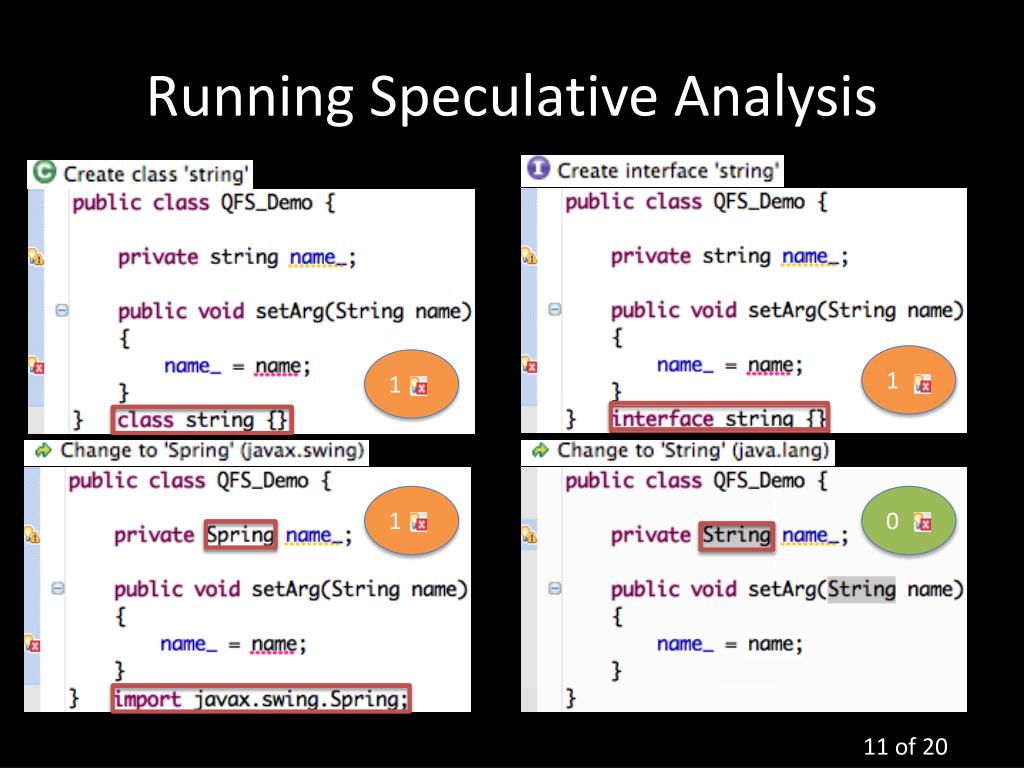 Running Speculative Analysis

Create class 'string'
public class QFS_Demo {

private string name_;

public void setArg(String name)
{
name_ = name;
}
} class string {}

1

Create interface 'string'
public class QFS_Demo {

private string name_;

public void setArg(String name)
{
name_ = name;
}
} interface string {}

1

Change to 'Spring' (javax.swing)
public class QFS_Demo {

private Spring name_;

public void setArg(String name)
{
name_ = name;
}
} import javax.swing.Spring;

1

Change to 'String' (java.lang)
public class QFS_Demo {

private String name_;

public void setArg(String name)
{
name_ = name;
}
}

0

11 of 20